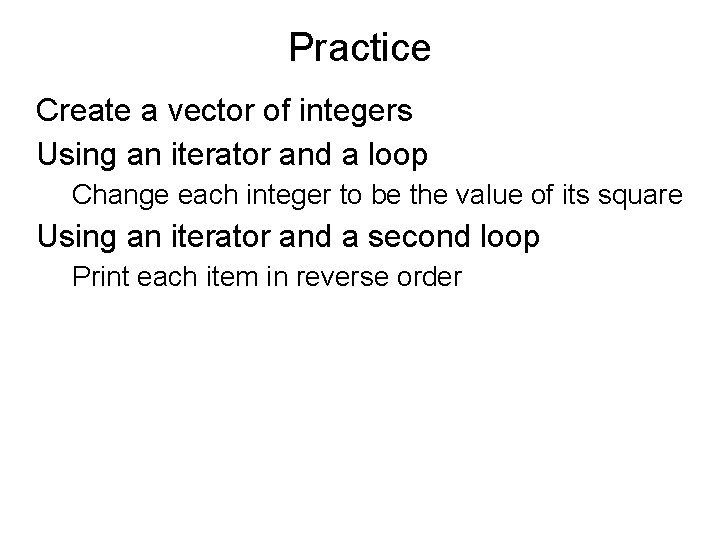 Practice

Create a vector of integers

Using an iterator and a loop

Change each integer to be the value of its square

Using an iterator and a second loop

Print each item in reverse order